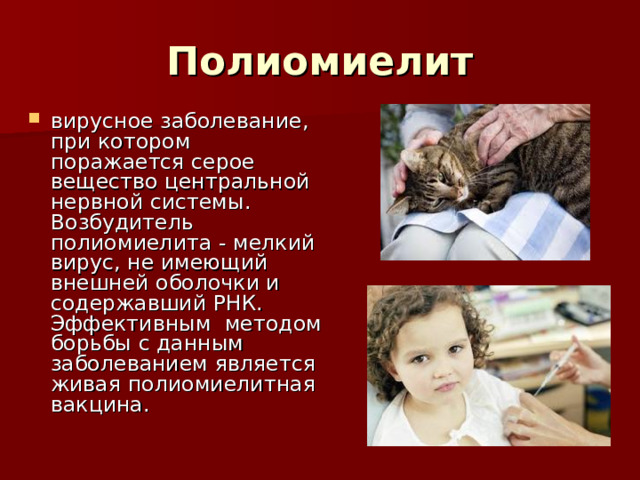 Полиомиелит

вирусное заболевание, при котором поражается серое вещество центральной нервной системы. Возбудитель полиомиелита - мелкий вирус, не имеющий внешней оболочки и содержавший РНК. Эффективным методом борьбы с данным заболеванием является живая полиомиелитная вакцина.